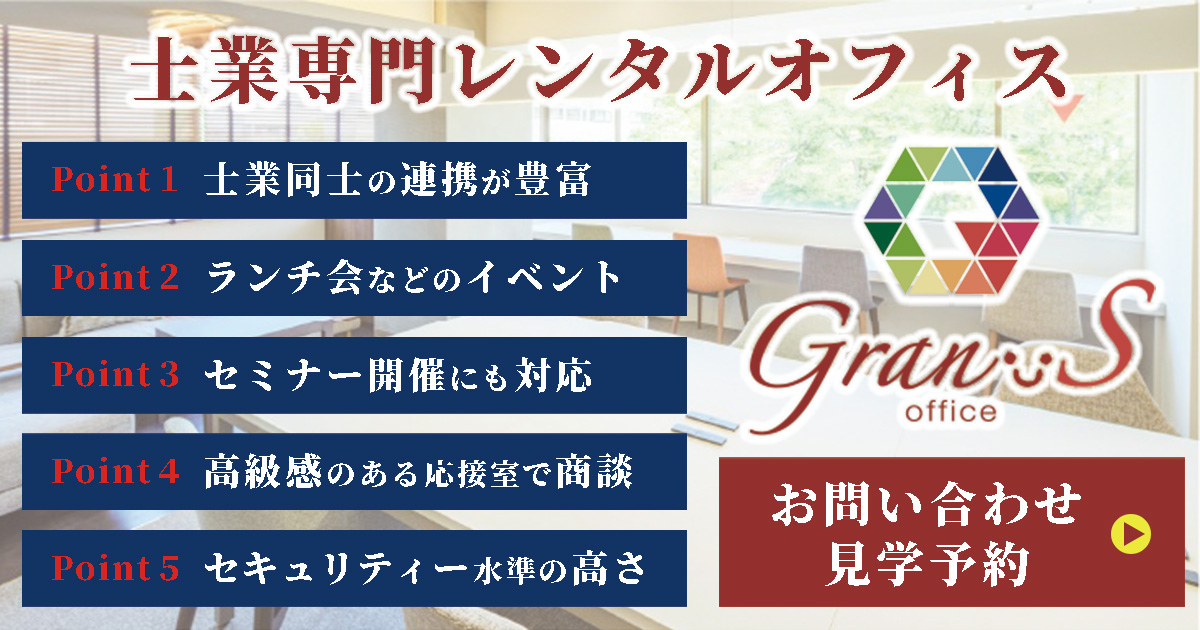 士業専門レンタルオフィス

Point 1 士業同士の連携が豊富

Point 2 ランチ会などのイベント

Point 3 セミナー開催にも対応

Point 4 高級感のある応接室で商談

Point 5 セキュリティー水準の高さ

Gran∴S
office

お問い合わせ
見学予約